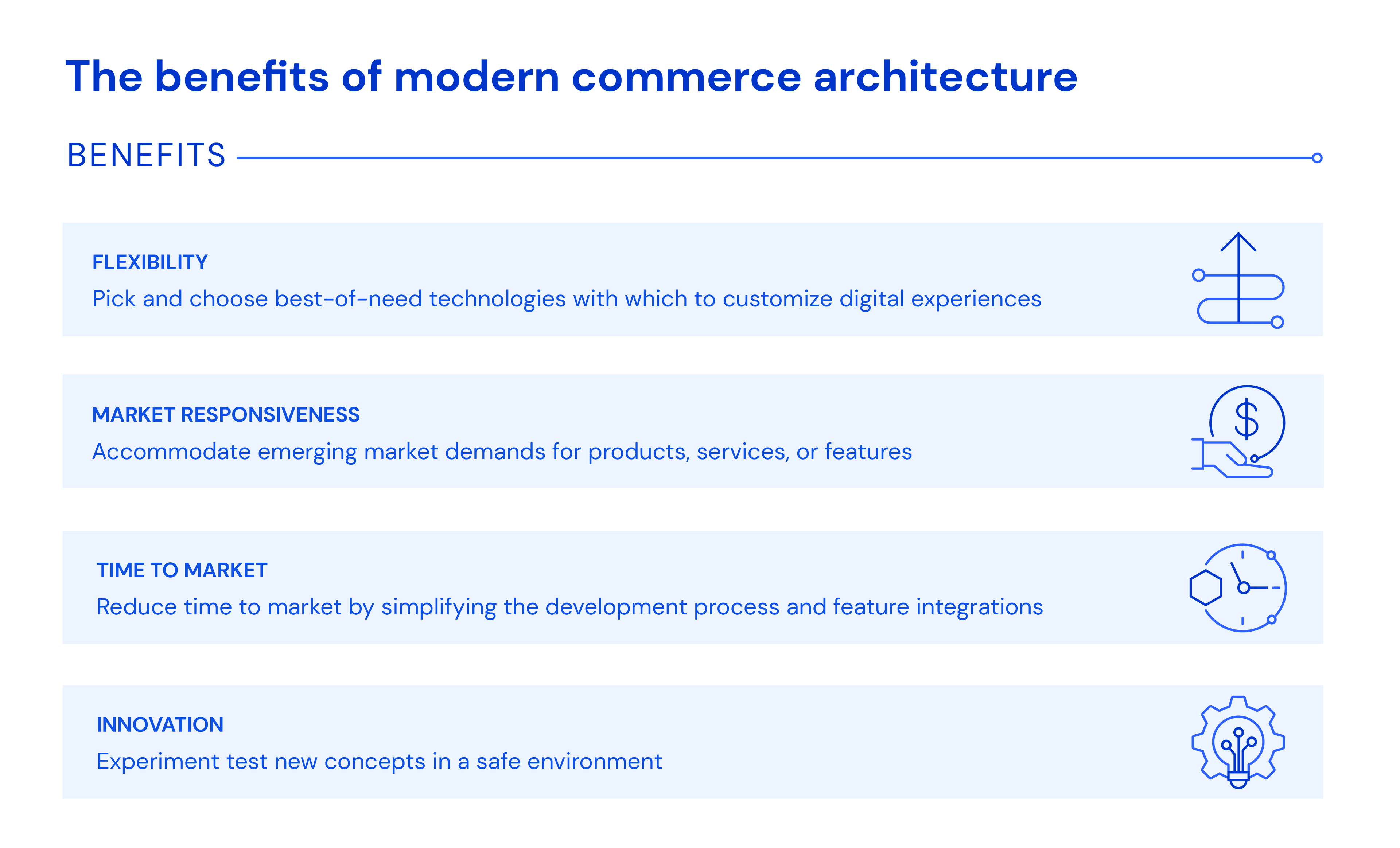 The benefits of modern commerce architecture

BENEFITS

FLEXIBILITY
Pick and choose best-of-need technologies with which to customize digital experiences

MARKET RESPONSIVENESS
Accommodate emerging market demands for products, services, or features

TIME TO MARKET
Reduce time to market by simplifying the development process and feature integrations

INNOVATION
Experiment test new concepts in a safe environment